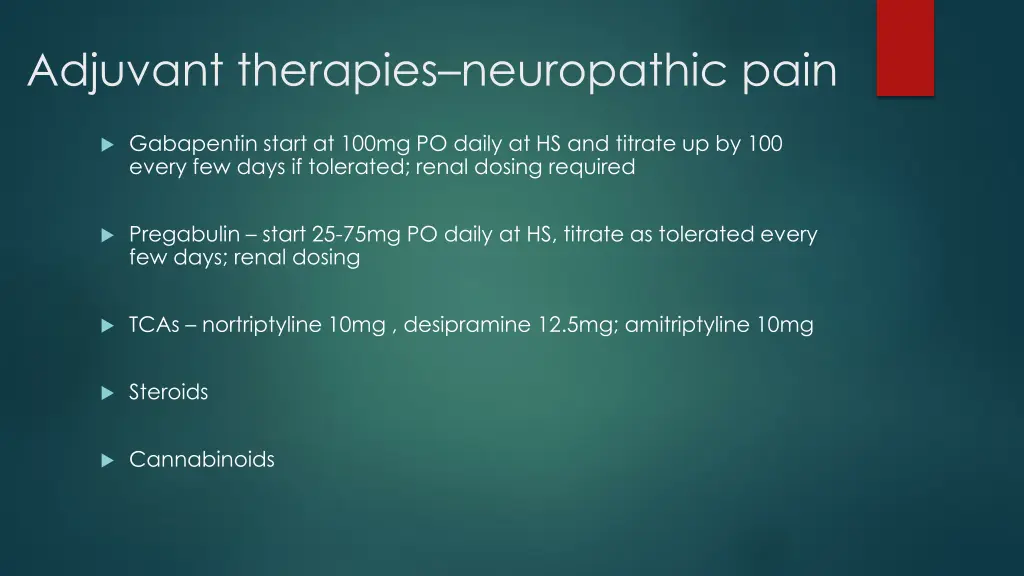 Adjuvant therapies–neuropathic pain

Gabapentin start at 100mg PO daily at HS and titrate up by 100 every few days if tolerated; renal dosing required

Pregabulin – start 25-75mg PO daily at HS, titrate as tolerated every few days; renal dosing

TCAs – nortriptyline 10mg , desipramine 12.5mg; amitriptyline 10mg

Steroids

Cannabinoids